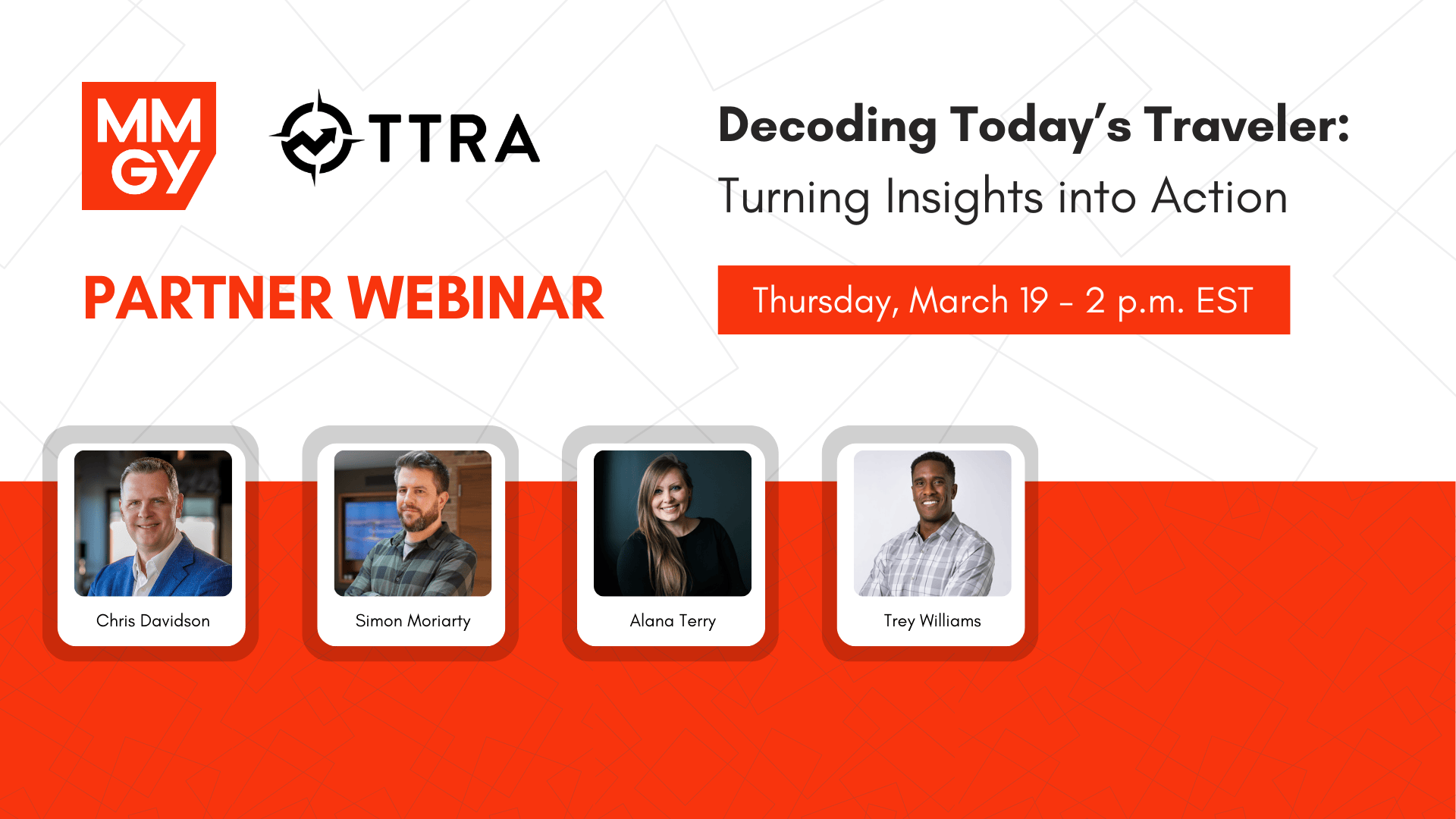 MM
GY

TTRA

PARTNER WEBINAR

Decoding Today's Traveler:
Turning Insights into Action

Thursday, March 19 - 2 p.m. EST

Chris Davidson

Simon Moriarty

Alana Terry

Trey Williams